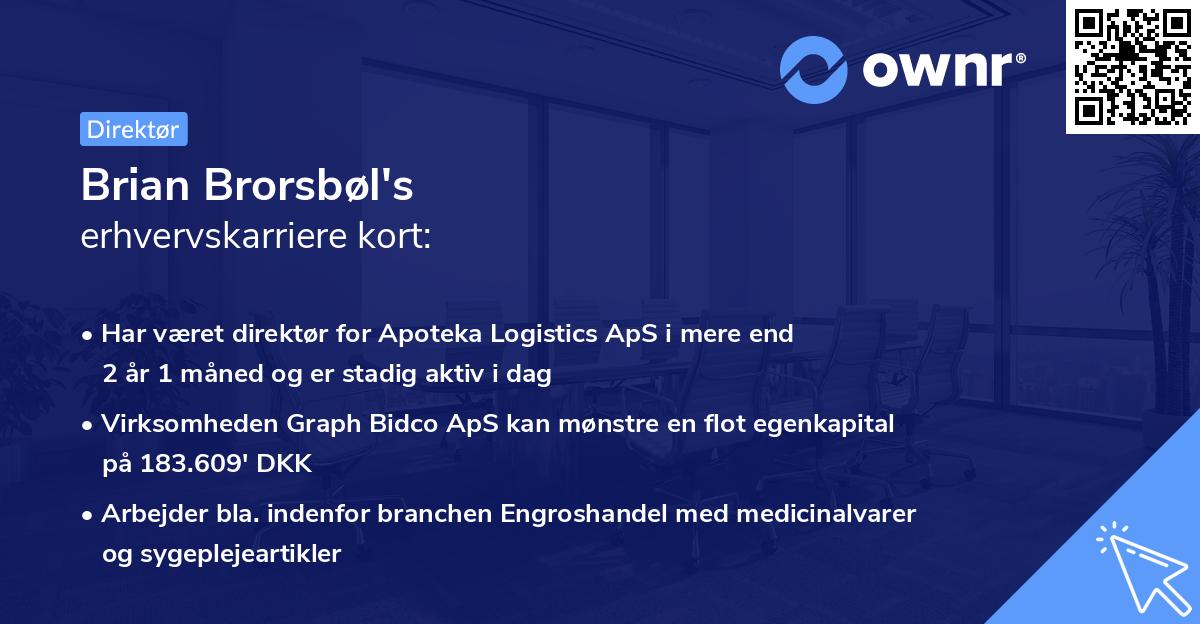 ownr®

Direktør

Brian Brorsbøl's
erhvervskarriere kort:

• Har været direktør for Apoteka Logistics ApS i mere end 2 år 1 måned og er stadig aktiv i dag

• Virksomheden Graph Bidco ApS kan mønstre en flot egenkapital på 183.609' DKK

• Arbejder bla. indenfor branchen Engroshandel med medicinalvarer og sygeplejeartikler